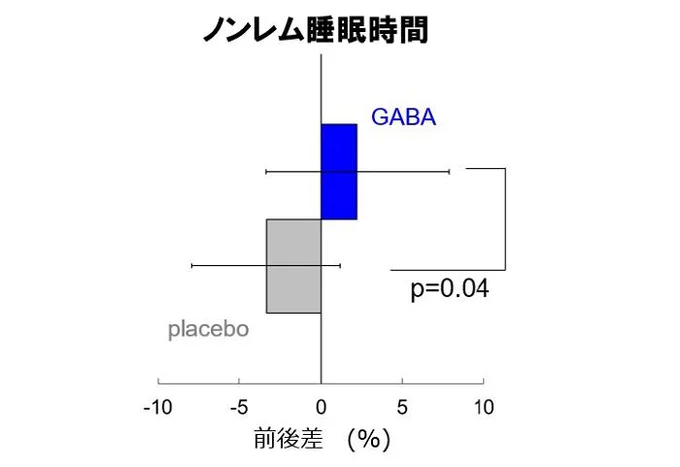 ノンレム睡眠時間

GABA

p=0.04

placebo

-10
-5
0
5
10

前後差 (%)